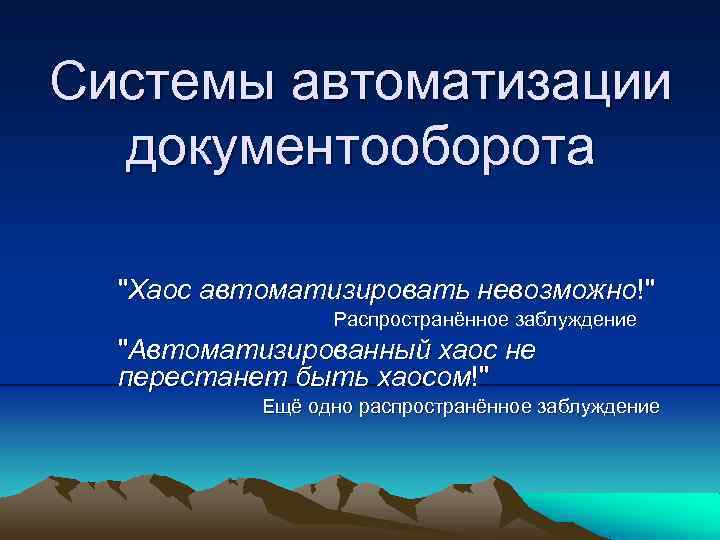 Системы автоматизации документооборота

"Хаос автоматизировать невозможно!"
Распространённое заблуждение

"Автоматизированный хаос не перестанет быть хаосом!"
Ещё одно распространённое заблуждение